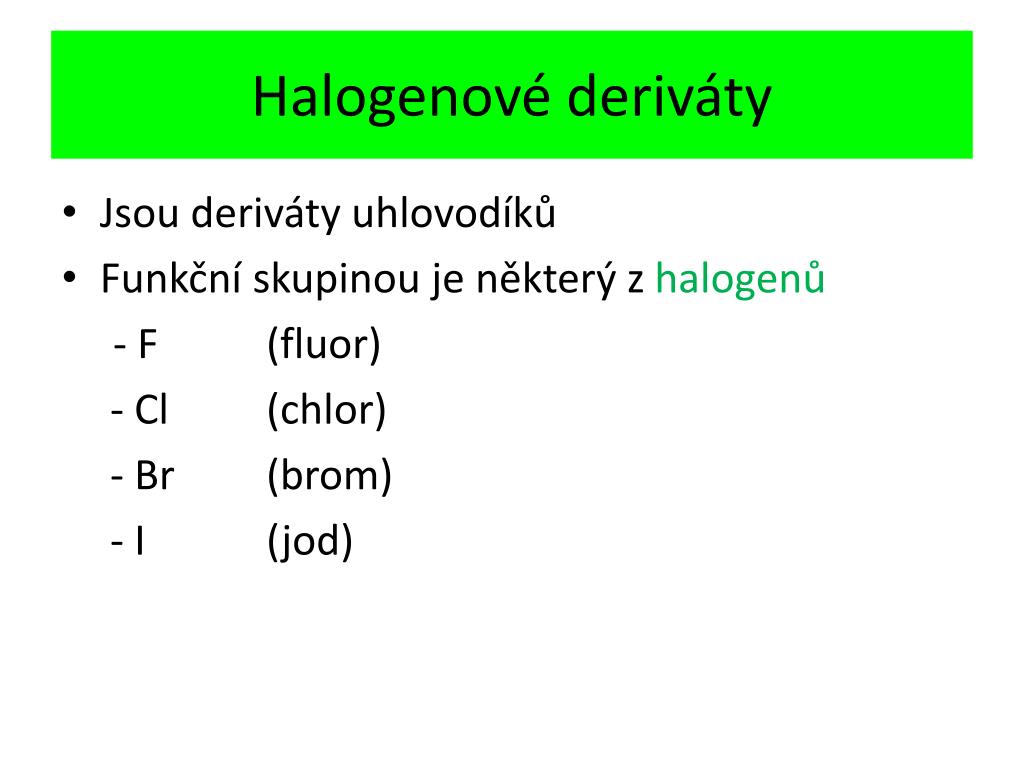 Halogenové deriváty

• Jsou deriváty uhlovodíků
• Funkční skupinou je některý z halogenů
- F (fluor)
- Cl (chlor)
- Br (brom)
- I (jod)